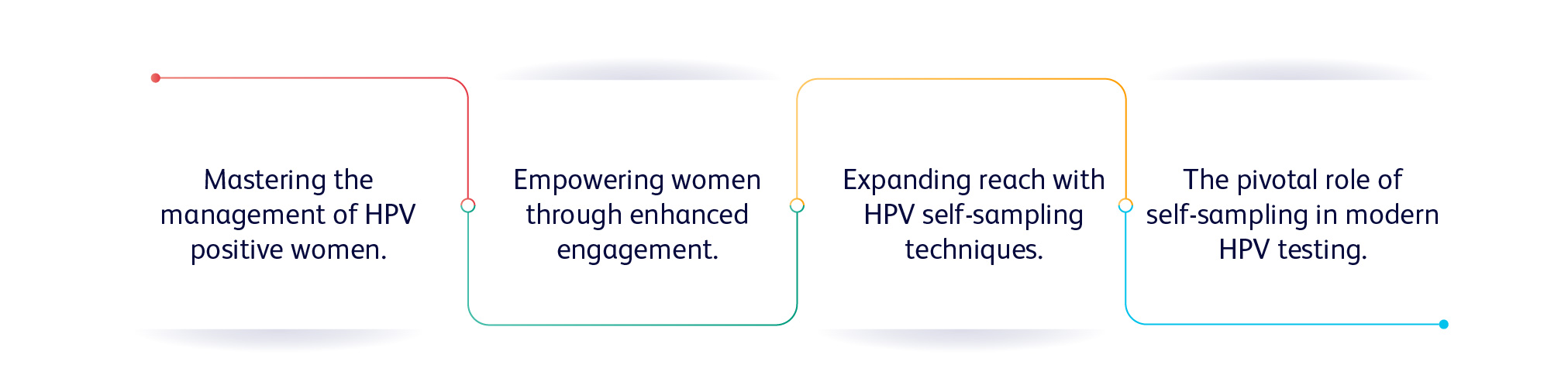 Mastering the management of HPV positive women.

Empowering women through enhanced engagement.

Expanding reach with HPV self-sampling techniques.

The pivotal role of self-sampling in modern HPV testing.